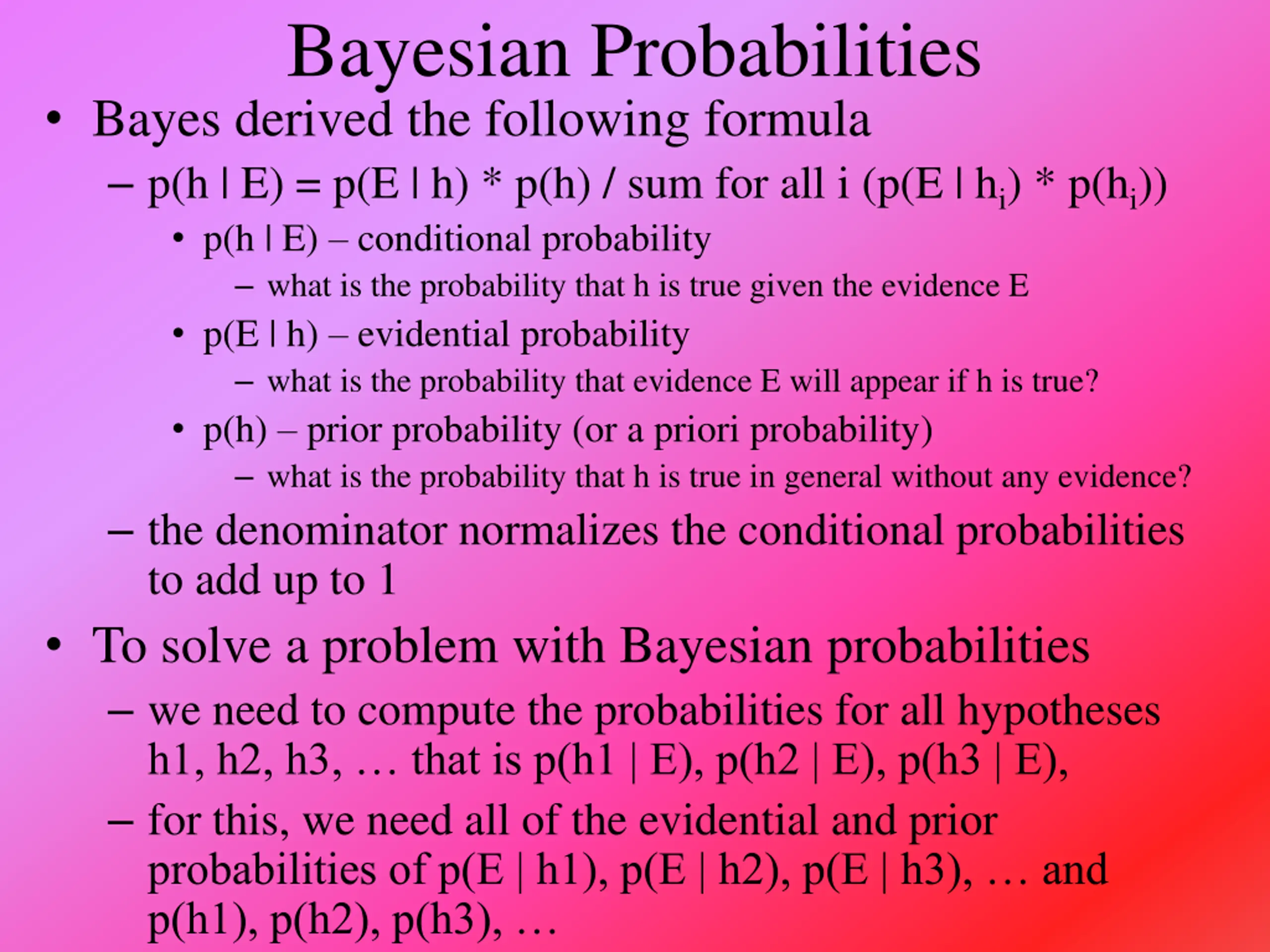 Bayesian Probabilities

• Bayes derived the following formula
  – p(h | E) = p(E | h) * p(h) / sum for all i (p(E | $h_i$) * p($h_i$))
    • p(h | E) – conditional probability
      – what is the probability that h is true given the evidence E
    • p(E | h) – evidential probability
      – what is the probability that evidence E will appear if h is true?
    • p(h) – prior probability (or a priori probability)
      – what is the probability that h is true in general without any evidence?
  – the denominator normalizes the conditional probabilities to add up to 1

• To solve a problem with Bayesian probabilities
  – we need to compute the probabilities for all hypotheses h1, h2, h3, … that is p(h1 | E), p(h2 | E), p(h3 | E),
  – for this, we need all of the evidential and prior probabilities of p(E | h1), p(E | h2), p(E | h3), … and p(h1), p(h2), p(h3), …